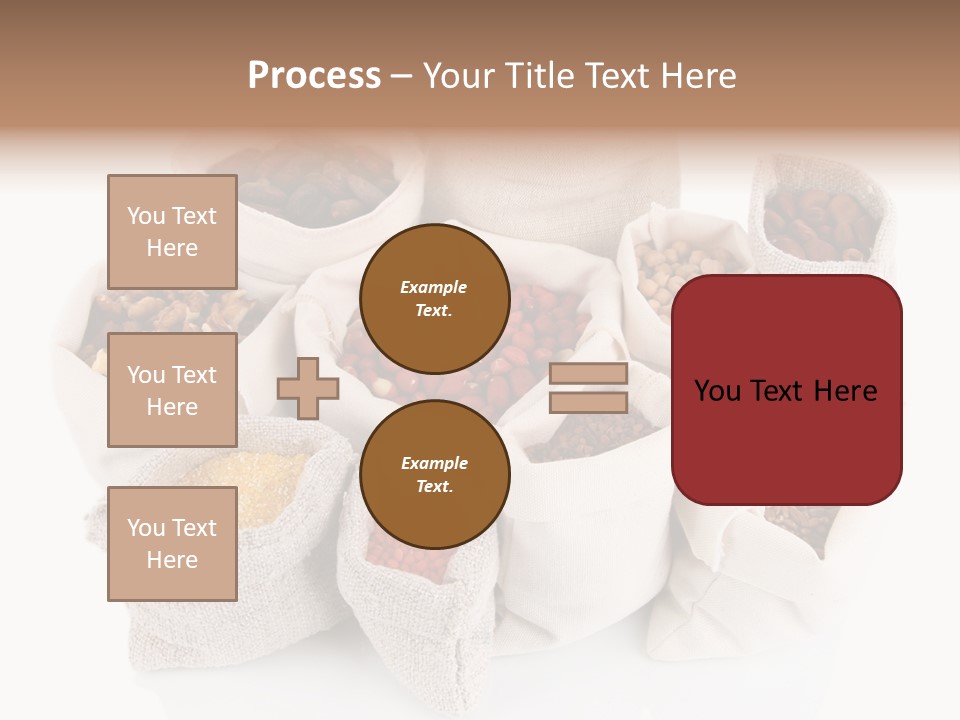 Process – Your Title Text Here

You Text Here

You Text Here

You Text Here

Example Text.

Example Text.

You Text Here